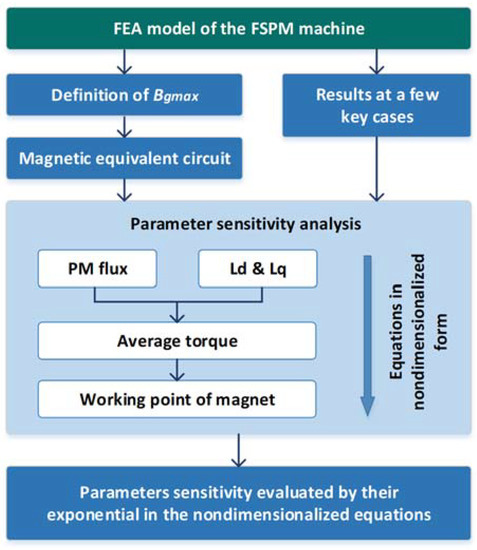 FEA model of the FSPM machine

Definition of $B_{gmax}$

Results at a few key cases

Magnetic equivalent circuit

Parameter sensitivity analysis

PM flux

Ld & Lq

Average torque

Working point of magnet

Equations in nondimensionalized form

Parameters sensitivity evaluated by their exponential in the nondimensionalized equations